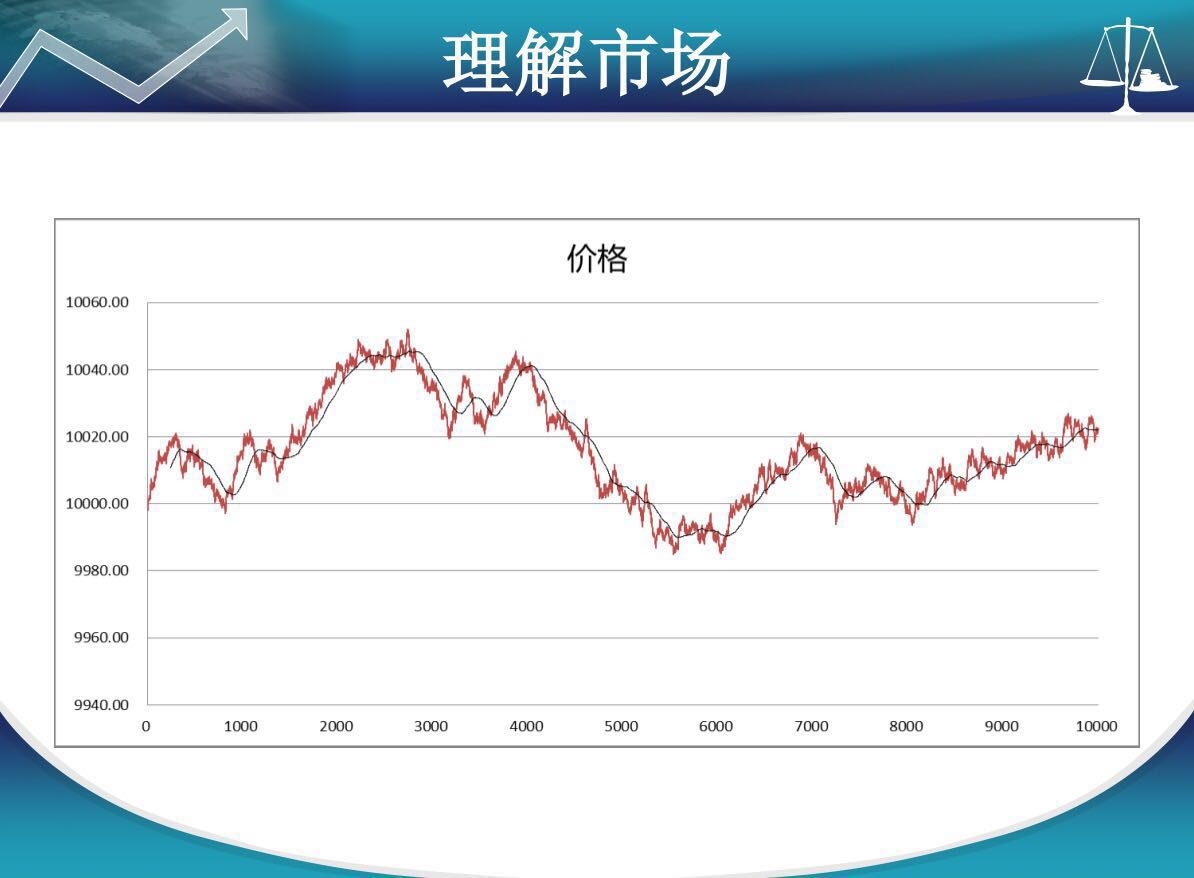 理解市场

价格

10060.00
10040.00
10020.00
10000.00
9980.00
9960.00
9940.00

0 1000 2000 3000 4000 5000 6000 7000 8000 9000 10000